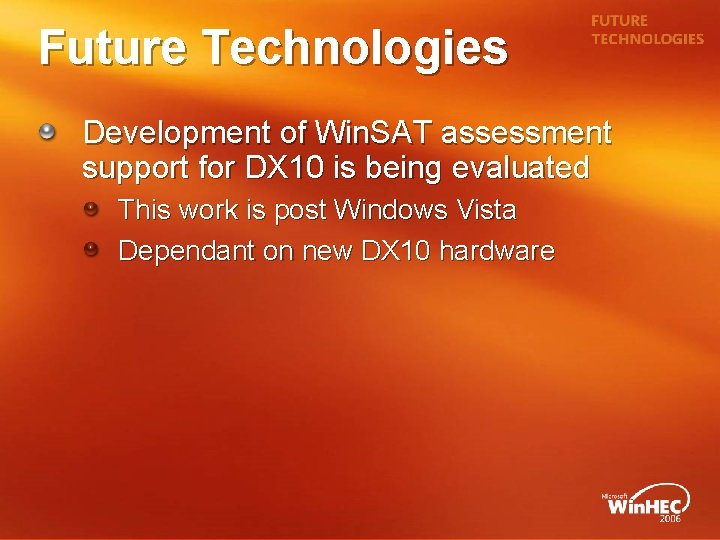 Future Technologies

FUTURE TECHNOLOGIES

Development of WinSAT assessment support for DX10 is being evaluated

This work is post Windows Vista

Dependant on new DX10 hardware

Microsoft WinHEC 2006